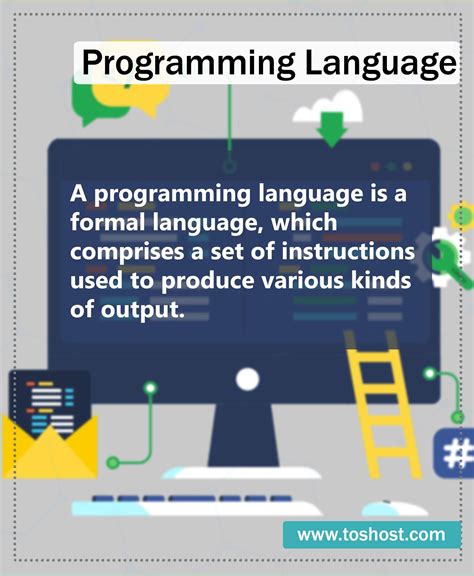 Programming Language

A programming language is a formal language, which comprises a set of instructions used to produce various kinds of output.

#

www.toshost.com